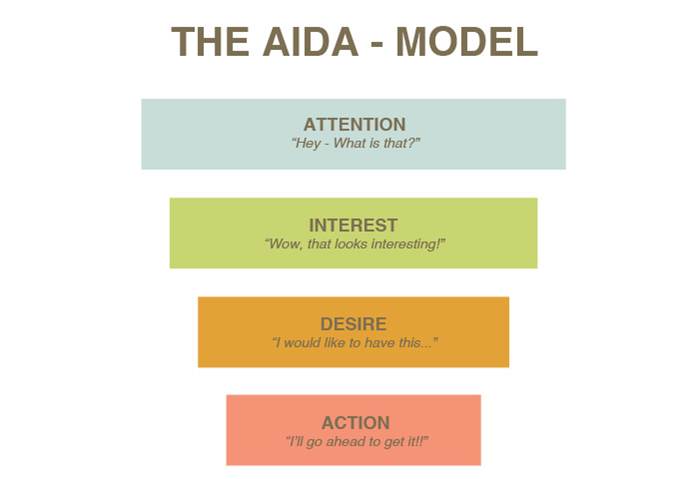 THE AIDA - MODEL

ATTENTION
"Hey - What is that?"

INTEREST
"Wow, that looks interesting!"

DESIRE
"I would like to have this..."

ACTION
"I'll go ahead to get it!!"